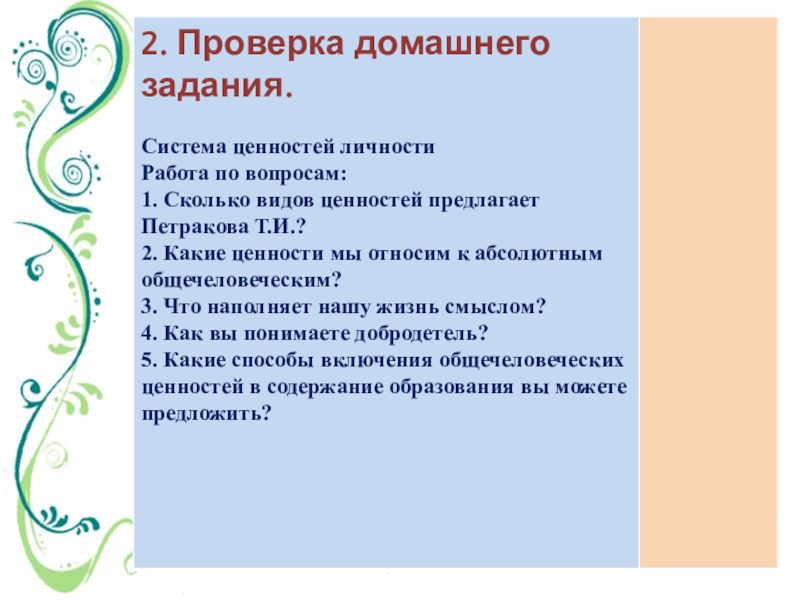 2. Проверка домашнего задания.

Система ценностей личности
Работа по вопросам:
1. Сколько видов ценностей предлагает Петракова Т.И.?
2. Какие ценности мы относим к абсолютным общечеловеческим?
3. Что наполняет нашу жизнь смыслом?
4. Как вы понимаете добродетель?
5. Какие способы включения общечеловеческих ценностей в содержание образования вы можете предложить?